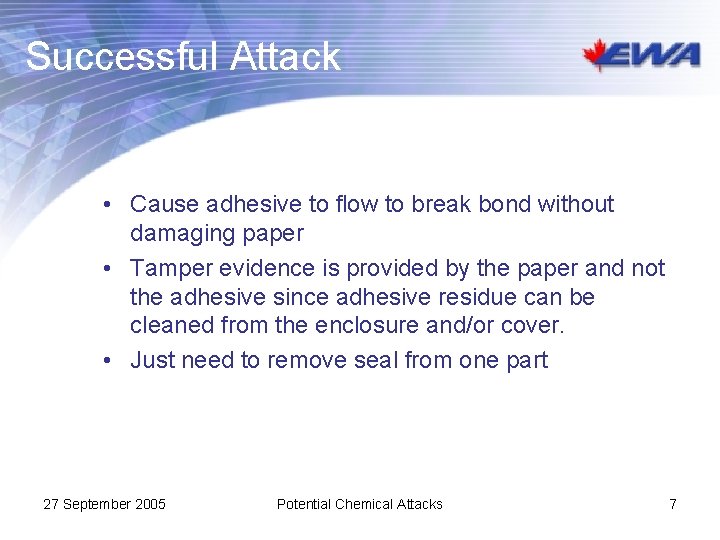 Successful Attack

EWA

• Cause adhesive to flow to break bond without damaging paper
• Tamper evidence is provided by the paper and not the adhesive since adhesive residue can be cleaned from the enclosure and/or cover.
• Just need to remove seal from one part

27 September 2005

Potential Chemical Attacks

7